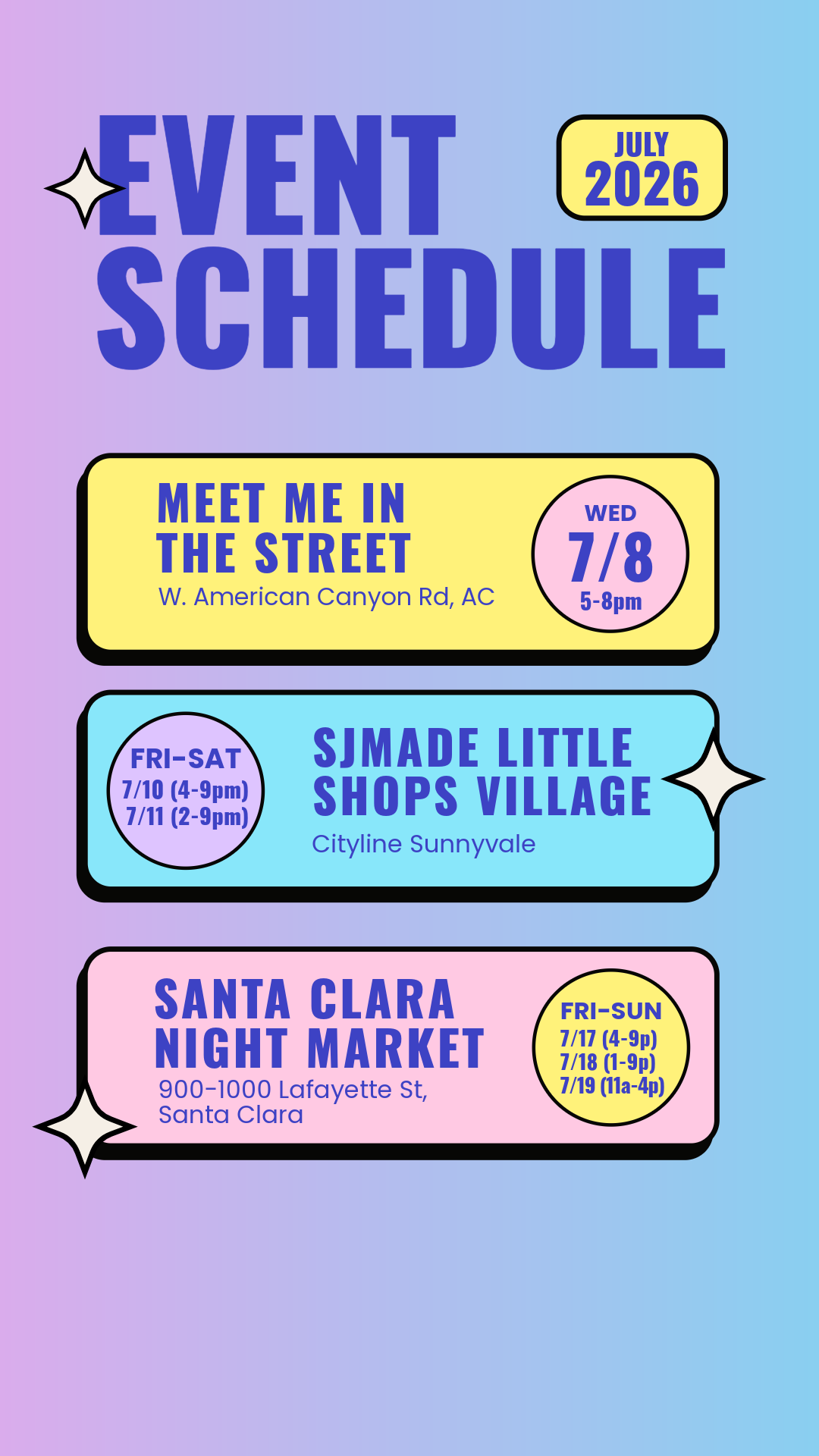 EVENT SCHEDULE

JULY 2026

MEET ME IN THE STREET
W. American Canyon Rd, AC

WED
7/8
5-8pm

FRI-SAT
7/10 (4-9pm)
7/11 (2-9pm)

SJMADE LITTLE SHOPS VILLAGE
Cityline Sunnyvale

SANTA CLARA NIGHT MARKET
900-1000 Lafayette St, Santa Clara

FRI-SUN
7/17 (4-9p)
7/18 (1-9p)
7/19 (11a-4p)